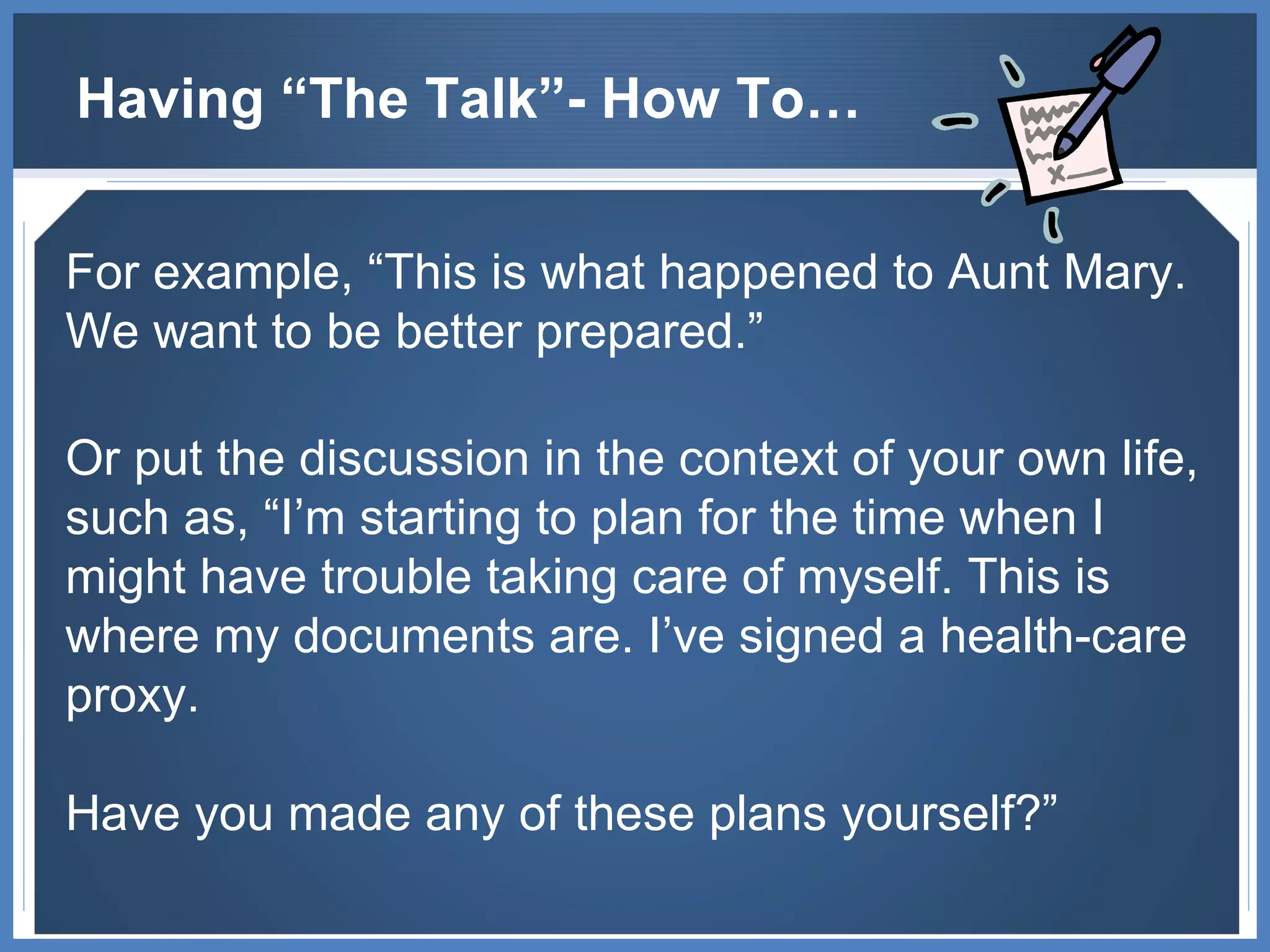 Having “The Talk”- How To…

For example, “This is what happened to Aunt Mary. We want to be better prepared.”

Or put the discussion in the context of your own life, such as, “I’m starting to plan for the time when I might have trouble taking care of myself. This is where my documents are. I’ve signed a health-care proxy.

Have you made any of these plans yourself?”